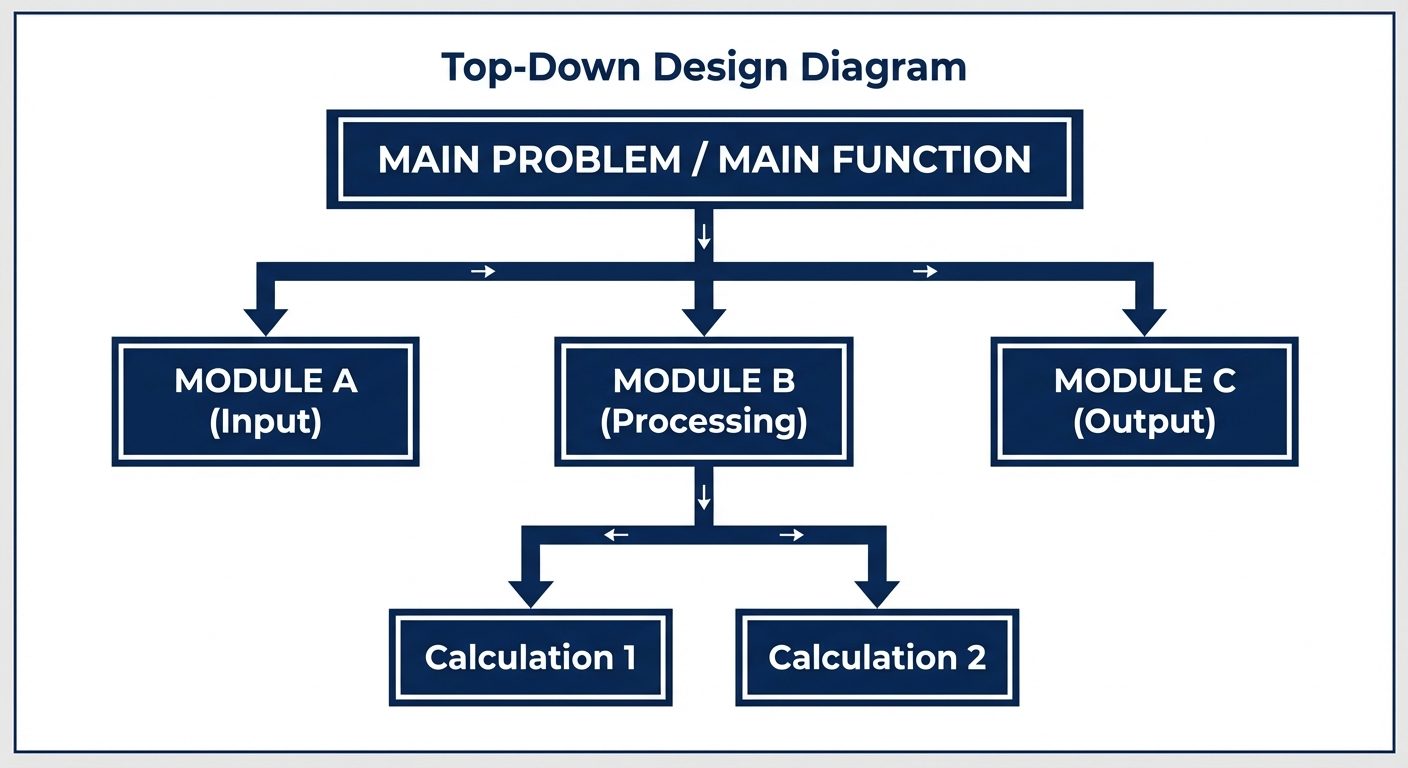 Top-Down Design Diagram

MAIN PROBLEM / MAIN FUNCTION

MODULE A
(Input)

MODULE B
(Processing)

MODULE C
(Output)

Calculation 1

Calculation 2